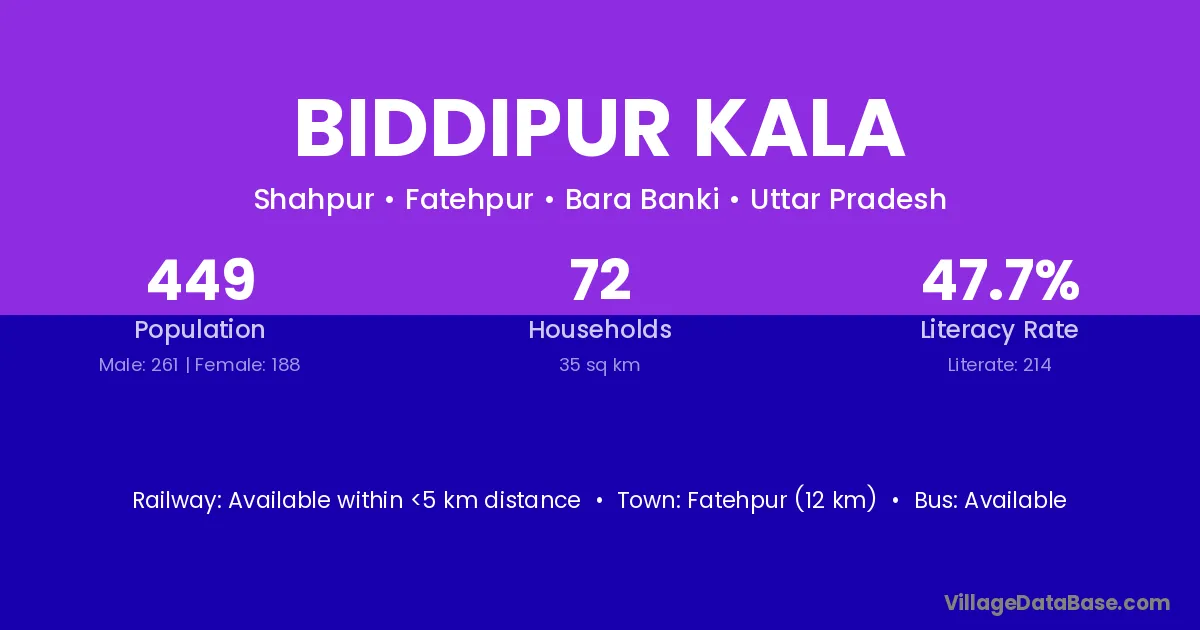 BIDDIPUR KALA

Shahpur • Fatehpur • Bara Banki • Uttar Pradesh

449
Population
Male: 261 | Female: 188

72
Households
35 sq km

47.7%
Literacy Rate
Literate: 214

Railway: Available within <5 km distance • Town: Fatehpur (12 km) • Bus: Available

VillageDataBase.com